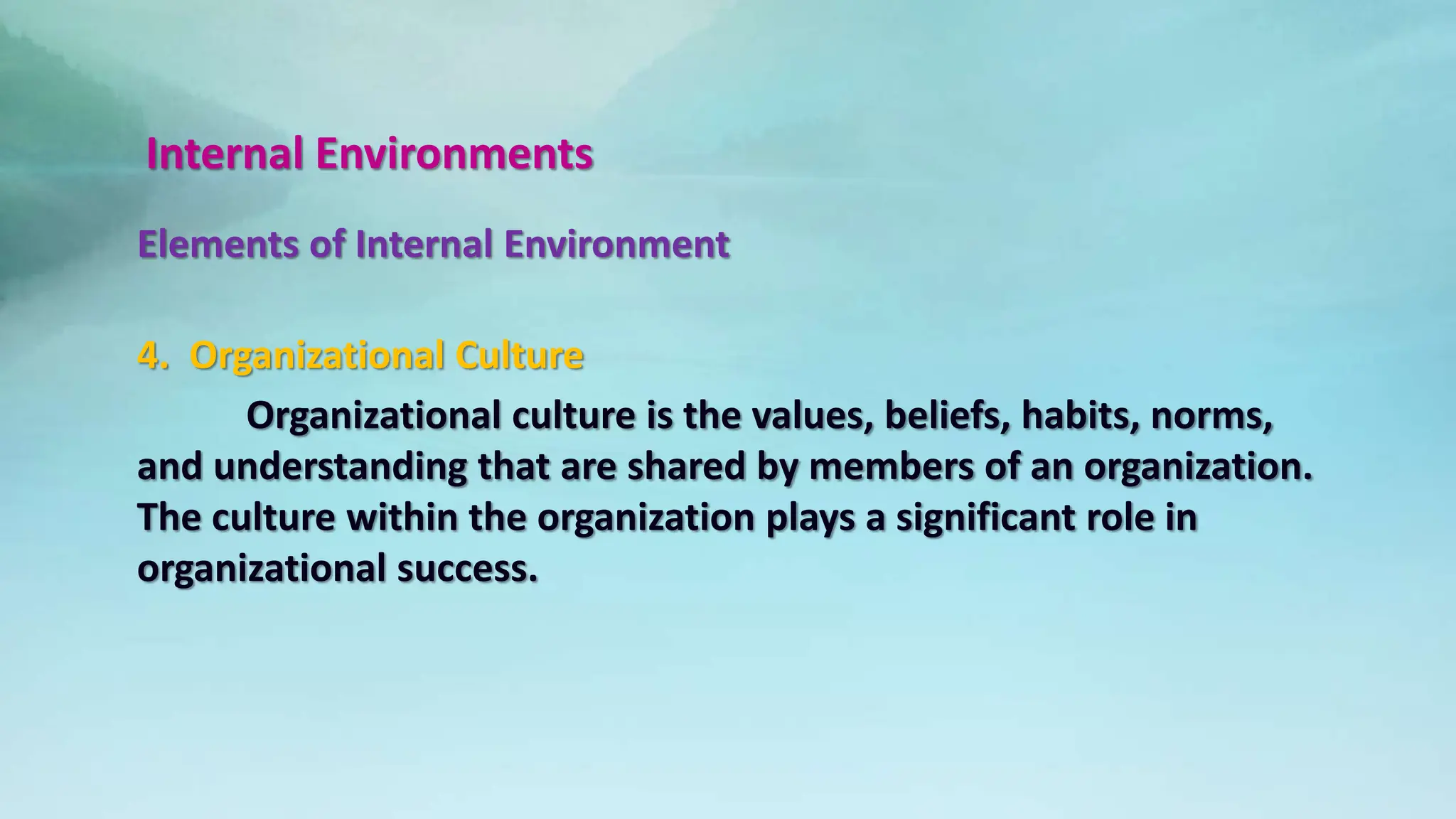 Internal Environments

Elements of Internal Environment

4. Organizational Culture

Organizational culture is the values, beliefs, habits, norms, and understanding that are shared by members of an organization. The culture within the organization plays a significant role in organizational success.